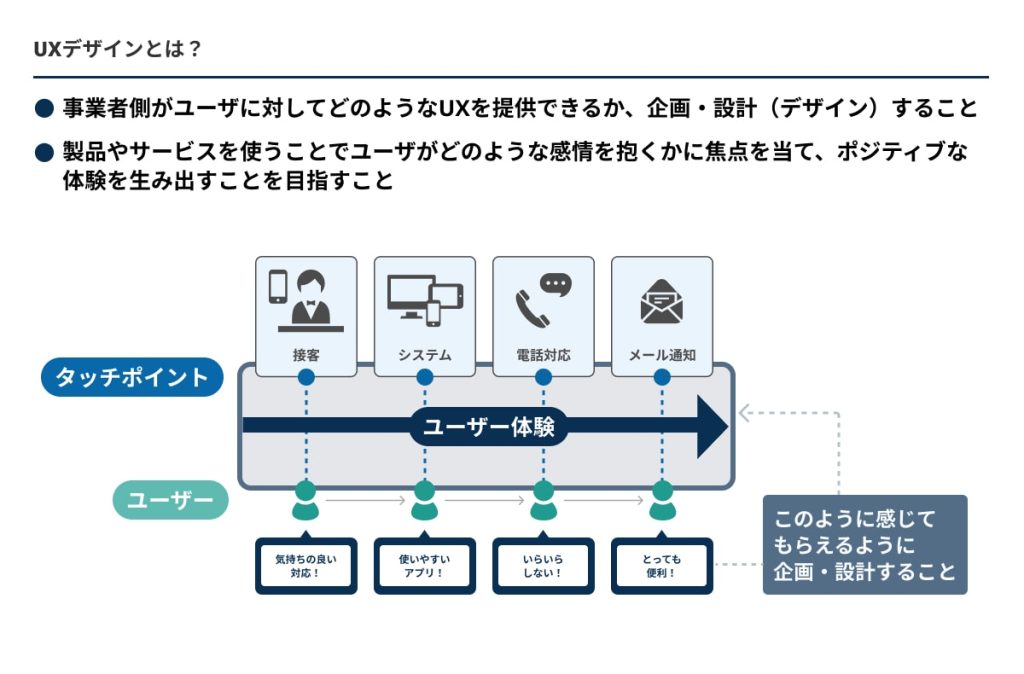 UXデザインとは？

● 事業者側がユーザに対してどのようなUXを提供できるか、企画・設計（デザイン）すること

● 製品やサービスを使うことでユーザがどのような感情を抱くかに焦点を当て、ポジティブな体験を生み出すことを目指すこと

接客
システム
電話対応
メール通知

タッチポイント

ユーザー体験

ユーザー

気持ちの良い対応！
使いやすいアプリ！
いらいらしない！
とっても便利！

このように感じてもらえるように企画・設計すること